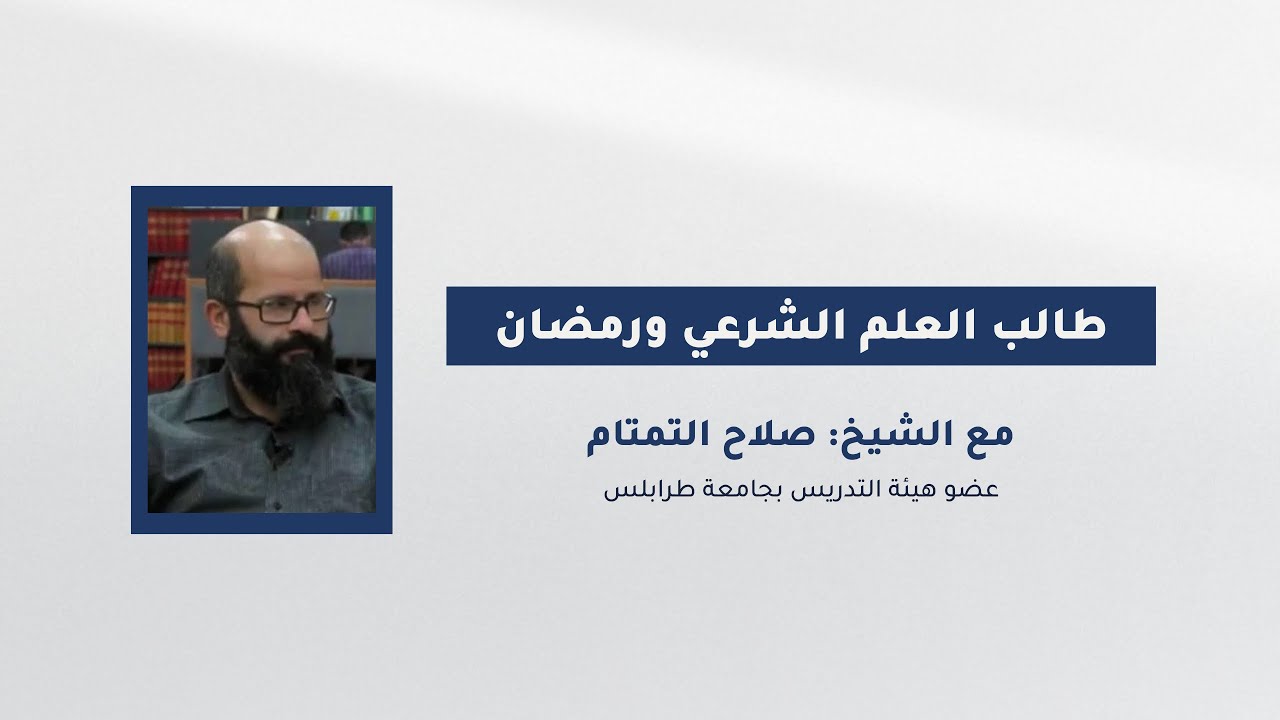 طالب العلم الشرعي ورمضان

مع الشيخ: صلاح التمتام

عضو هيئة التدريس بجامعة طرابلس